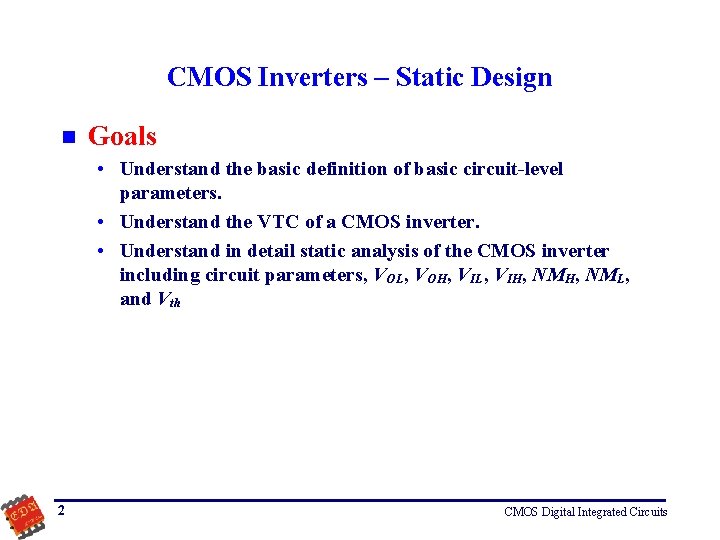 CMOS Inverters – Static Design

Goals

• Understand the basic definition of basic circuit-level parameters.

• Understand the VTC of a CMOS inverter.

• Understand in detail static analysis of the CMOS inverter including circuit parameters, $V_{OL}$, $V_{OH}$, $V_{IL}$, $V_{IH}$, $NM_H$, $NM_L$, and $V_{th}$

EDA

2

CMOS Digital Integrated Circuits